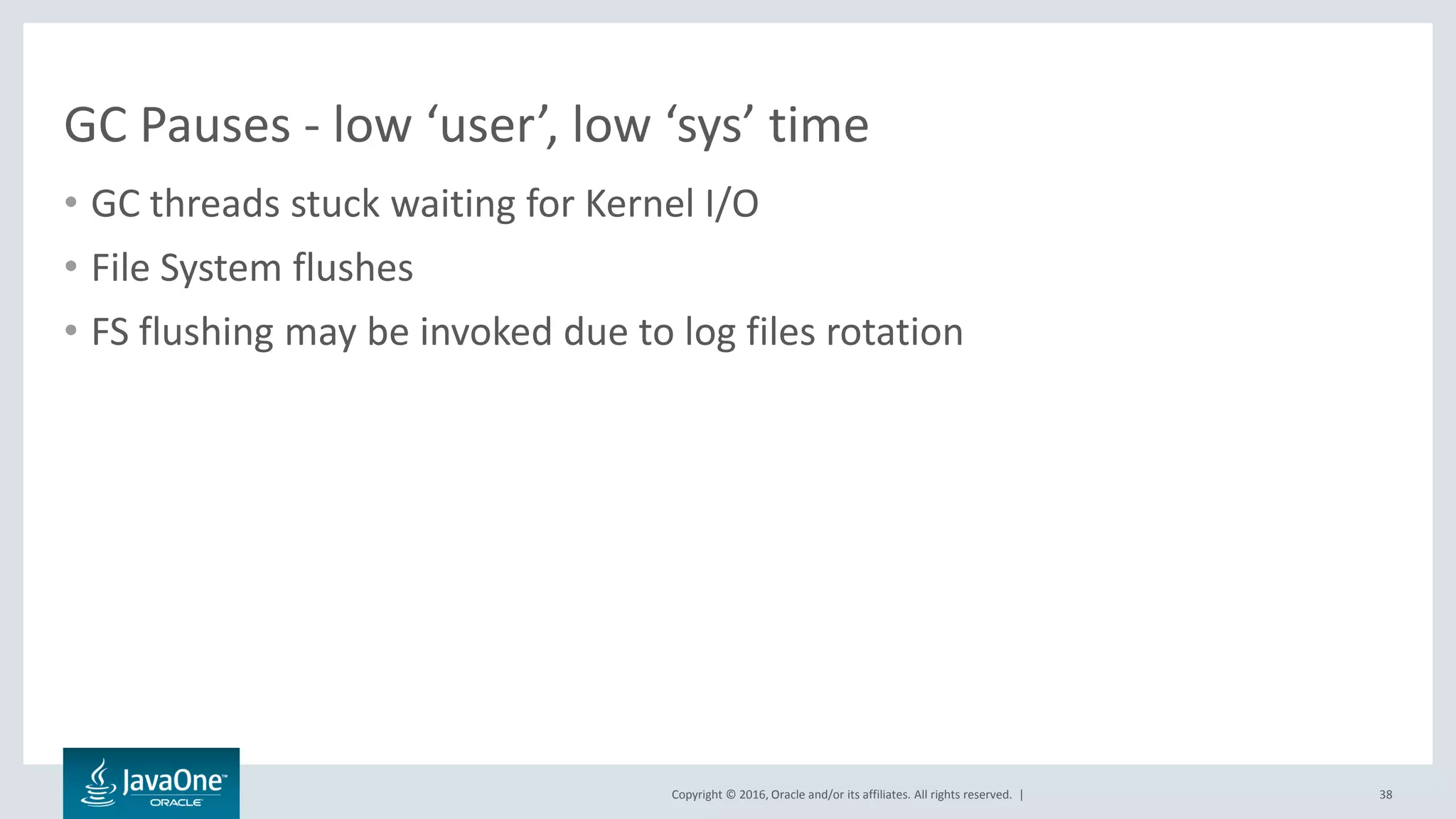 GC Pauses - low ‘user’, low ‘sys’ time

• GC threads stuck waiting for Kernel I/O
• File System flushes
• FS flushing may be invoked due to log files rotation

JavaOne™
ORACLE

Copyright © 2016, Oracle and/or its affiliates. All rights reserved. |

38